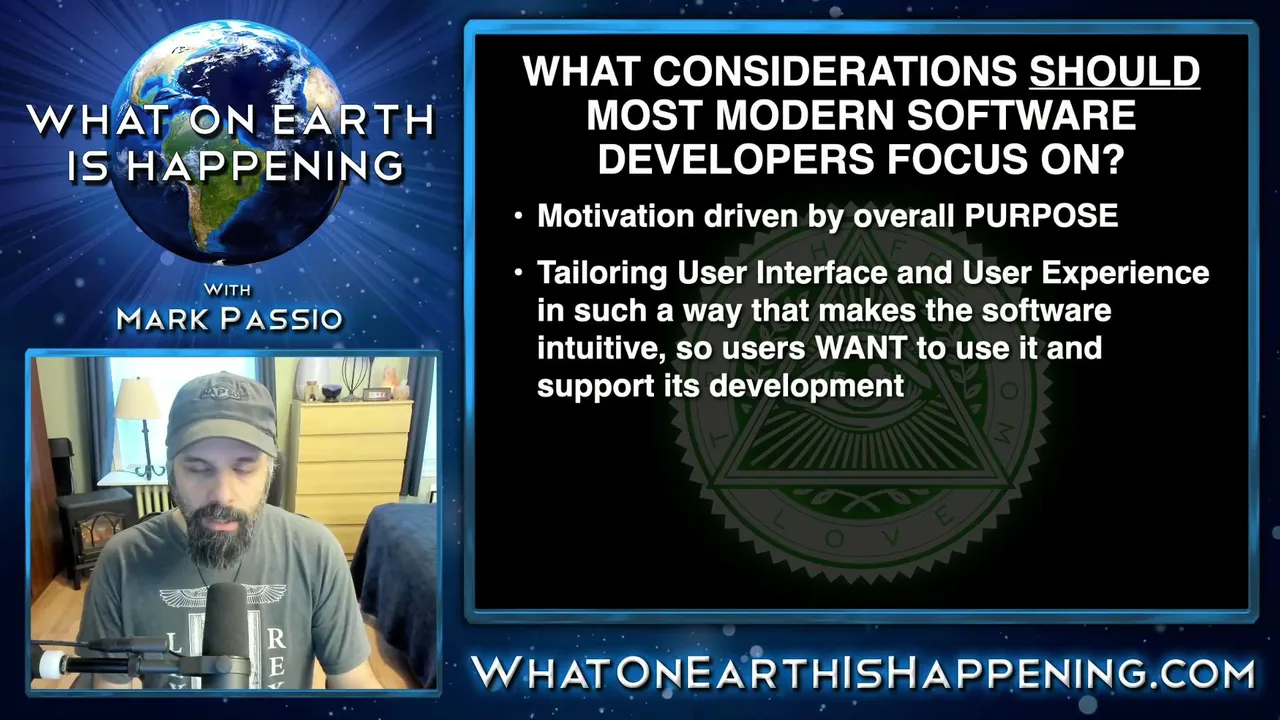 WHAT ON EARTH IS HAPPENING

WITH
MARK PASSIO

WHAT CONSIDERATIONS SHOULD MOST MODERN SOFTWARE DEVELOPERS FOCUS ON?

• Motivation driven by overall PURPOSE

• Tailoring User Interface and User Experience in such a way that makes the software intuitive, so users WANT to use it and support its development

WHATONEARTHISHAPPENING.COM